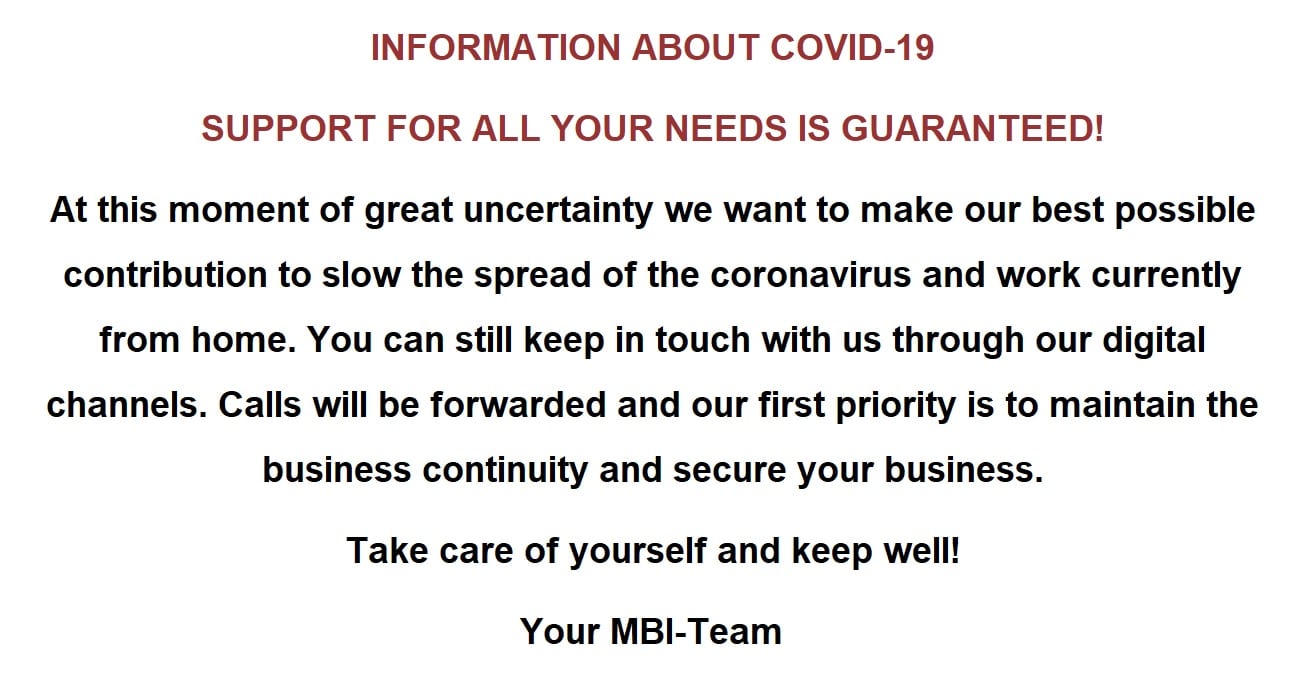 INFORMATION ABOUT COVID-19

SUPPORT FOR ALL YOUR NEEDS IS GUARANTEED!

At this moment of great uncertainty we want to make our best possible contribution to slow the spread of the coronavirus and work currently from home. You can still keep in touch with us through our digital channels. Calls will be forwarded and our first priority is to maintain the business continuity and secure your business.

Take care of yourself and keep well!

Your MBI-Team